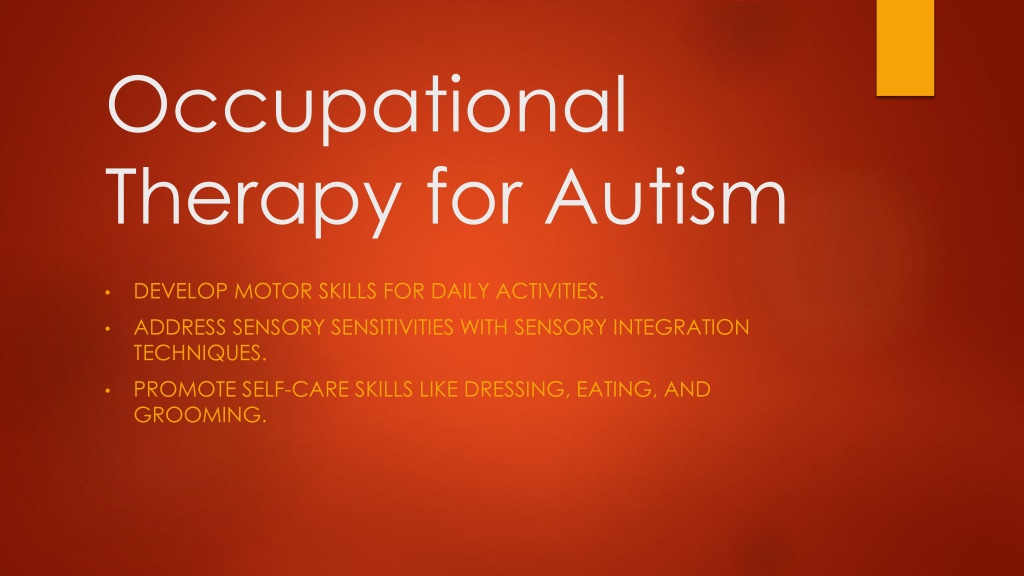 Occupational Therapy for Autism

• DEVELOP MOTOR SKILLS FOR DAILY ACTIVITIES.
• ADDRESS SENSORY SENSITIVITIES WITH SENSORY INTEGRATION TECHNIQUES.
• PROMOTE SELF-CARE SKILLS LIKE DRESSING, EATING, AND GROOMING.